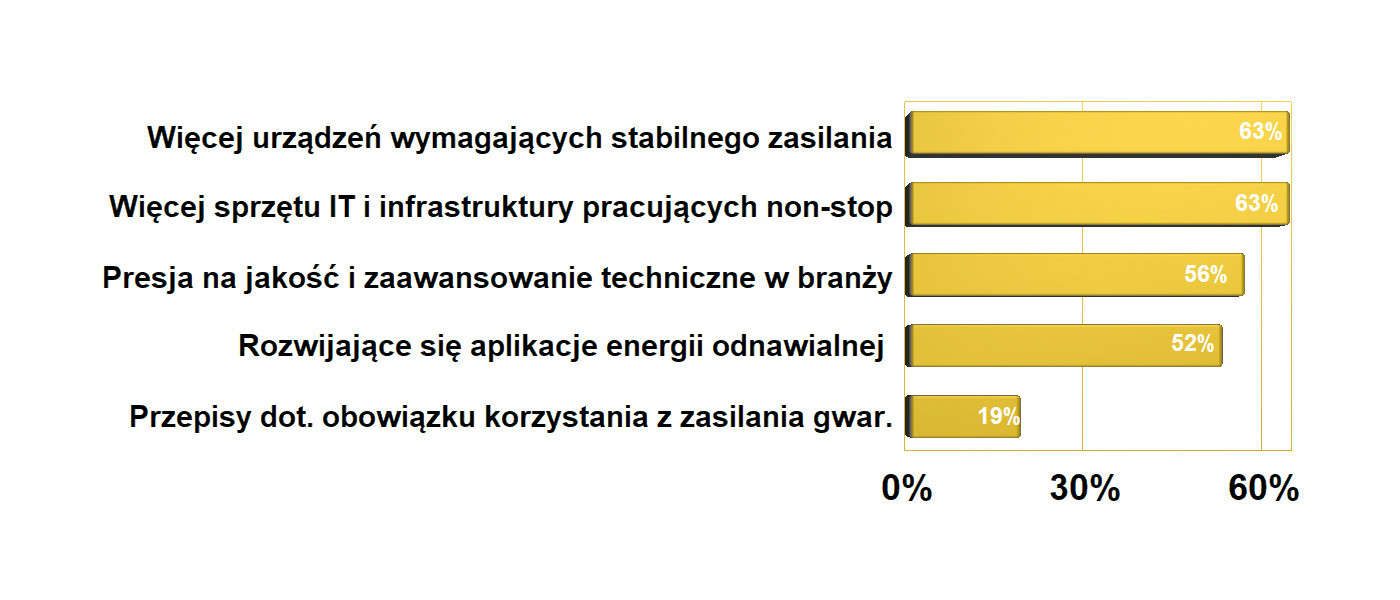 Więcej urządzeń wymagających stabilnego zasilania 63%

Więcej sprzętu IT i infrastruktury pracujących non-stop 63%

Presja na jakość i zaawansowanie techniczne w branży 56%

Rozwijające się aplikacje energii odnawialnej 52%

Przepisy dot. obowiązku korzystania z zasilania gwar. 19%

0% 30% 60%